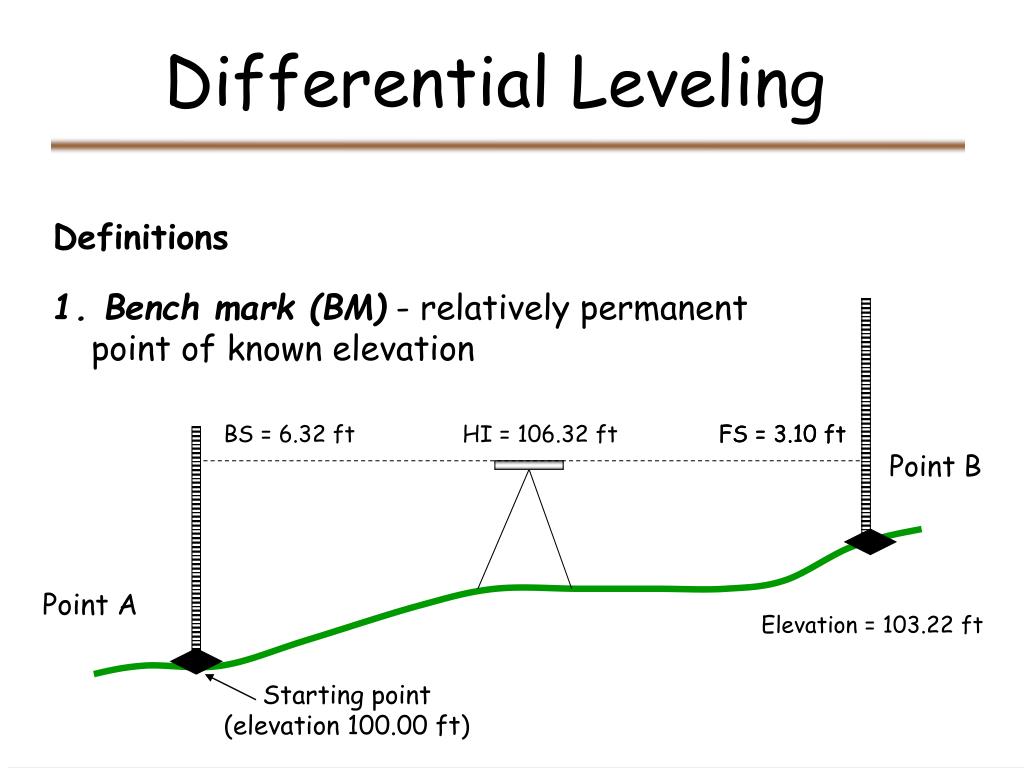 Differential Leveling

Definitions

1. Bench mark (BM) - relatively permanent point of known elevation

BS = 6.32 ft

HI = 106.32 ft

FS = 3.10 ft

Point B

Point A

Elevation = 103.22 ft

Starting point
(elevation 100.00 ft)